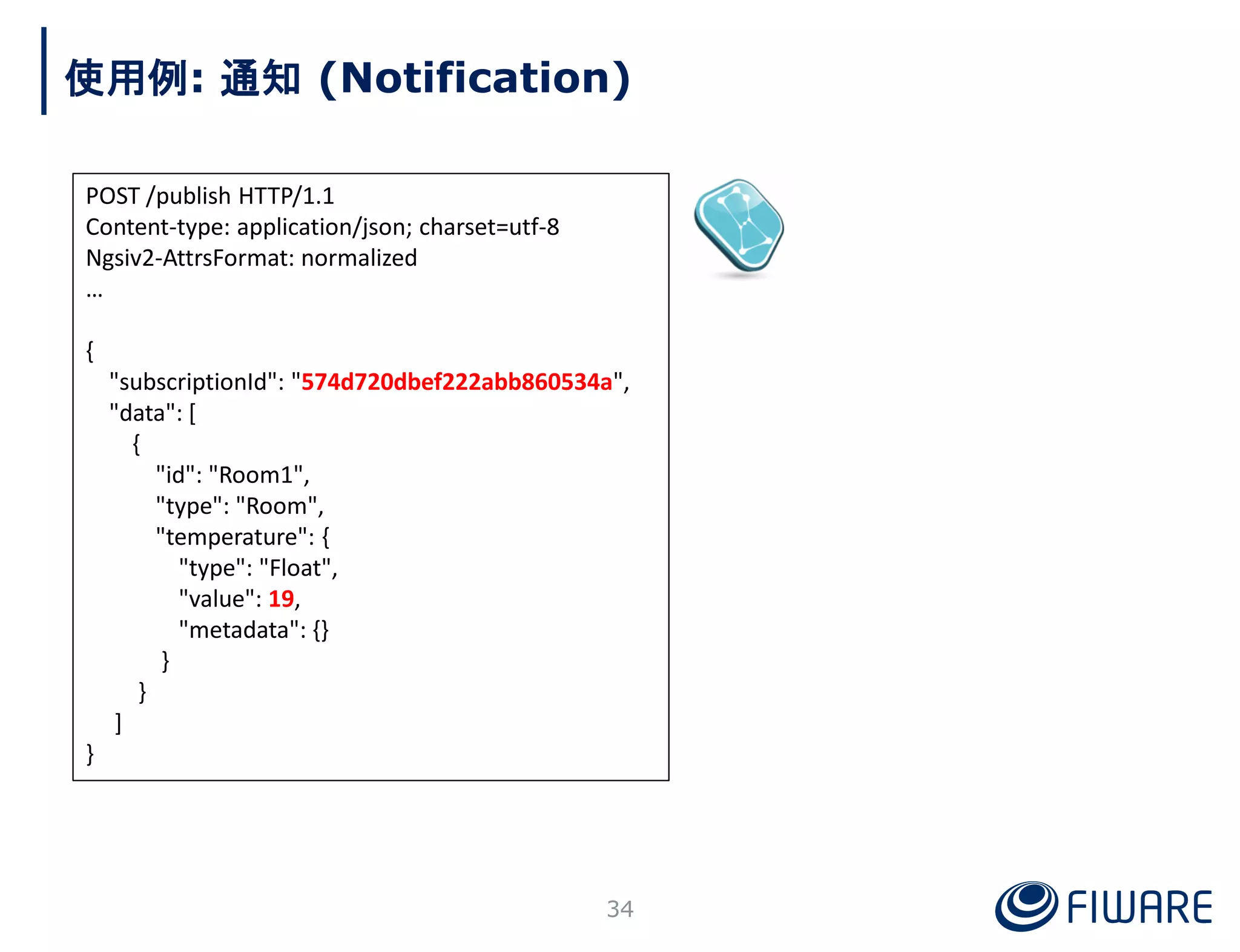 使用例: 通知 (Notification)

POST /publish HTTP/1.1
Content-type: application/json; charset=utf-8
Ngsiv2-AttrsFormat: normalized
…

{
  "subscriptionId": "574d720dbef222abb860534a",
  "data": [
    {
      "id": "Room1",
      "type": "Room",
      "temperature": {
        "type": "Float",
        "value": 19,
        "metadata": {}
      }
    }
  ]
}

34

FIWARE